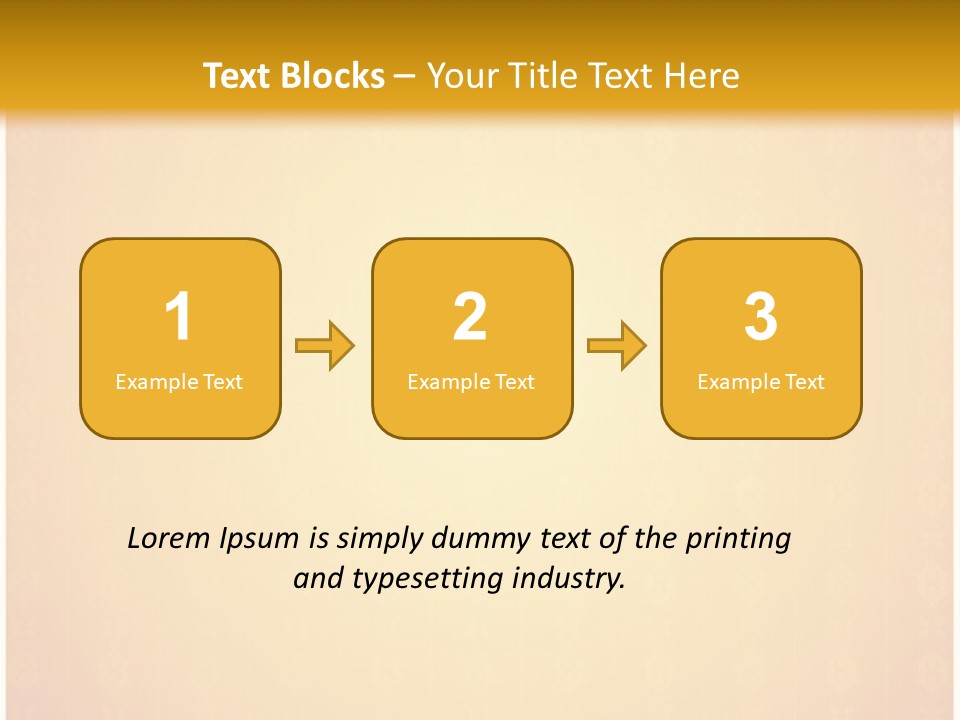 Text Blocks – Your Title Text Here

1
Example Text

2
Example Text

3
Example Text

Lorem Ipsum is simply dummy text of the printing and typesetting industry.